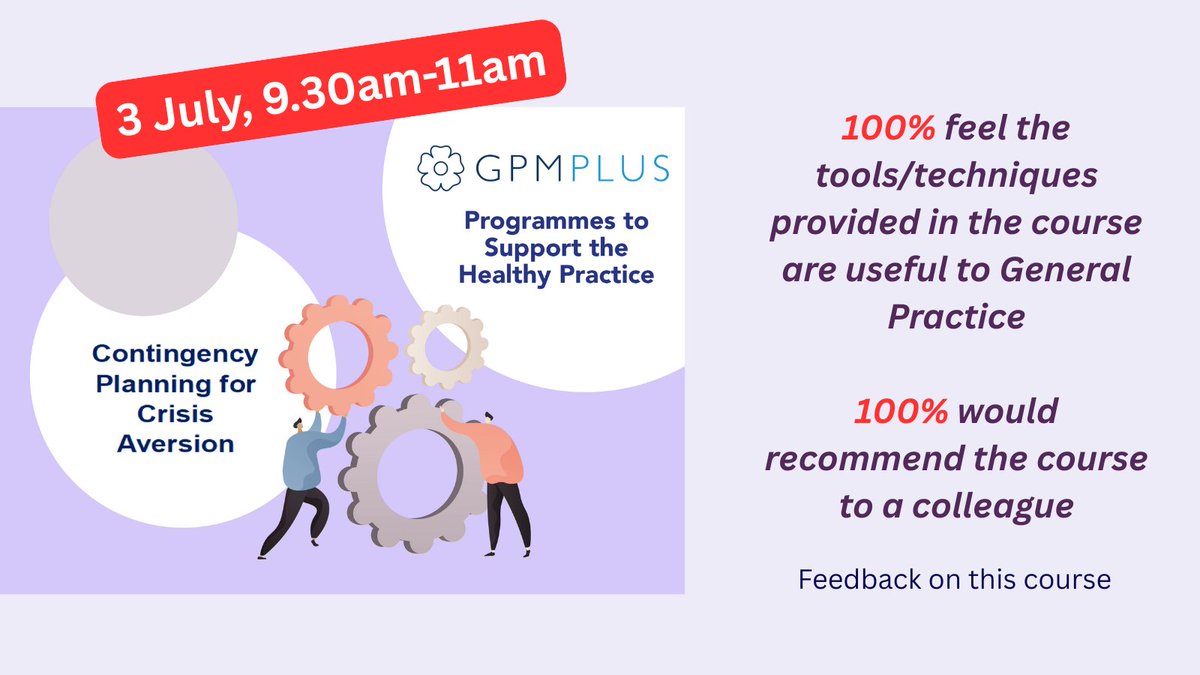 3 July, 9.30am-11am

GPMPLUS

Programmes to Support the Healthy Practice

Contingency Planning for Crisis Aversion

100% feel the tools/techniques provided in the course are useful to General Practice

100% would recommend the course to a colleague

Feedback on this course